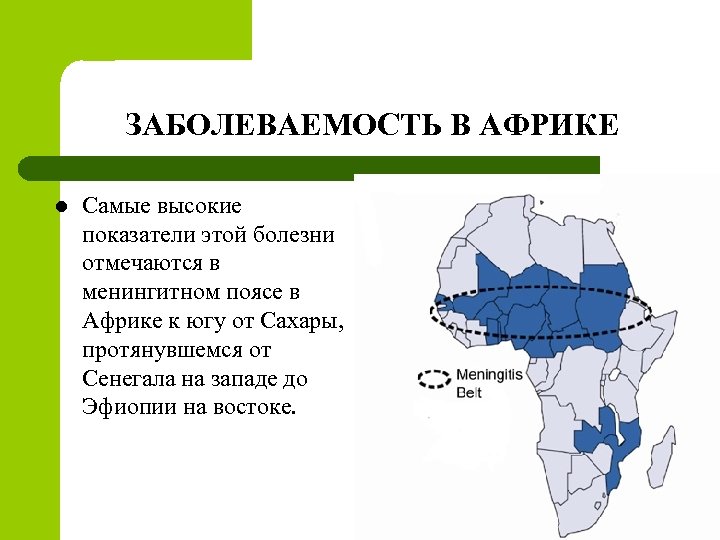 ЗАБОЛЕВАЕМОСТЬ В АФРИКЕ

Самые высокие показатели этой болезни отмечаются в менингитном поясе в Африке к югу от Сахары, протянувшемся от Сенегала на западе до Эфиопии на востоке.

Meningitis Belt